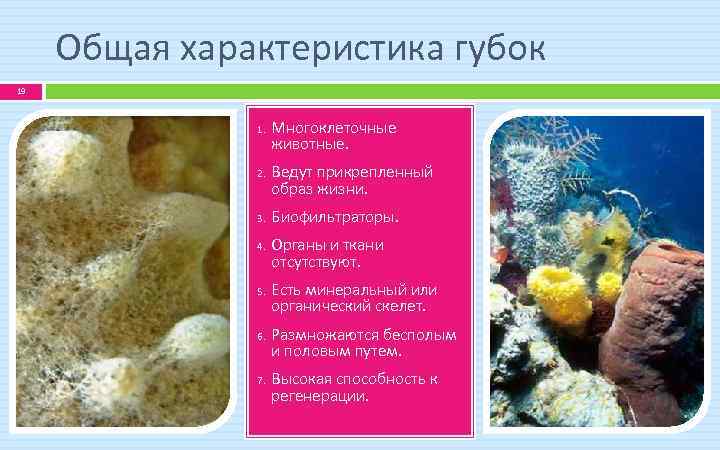 Общая характеристика губок

19

1. Многоклеточные животные.
2. Ведут прикрепленный образ жизни.
3. Биофильтраторы.
4. Органы и ткани отсутствуют.
5. Есть минеральный или органический скелет.
6. Размножаются бесполым и половым путем.
7. Высокая способность к регенерации.